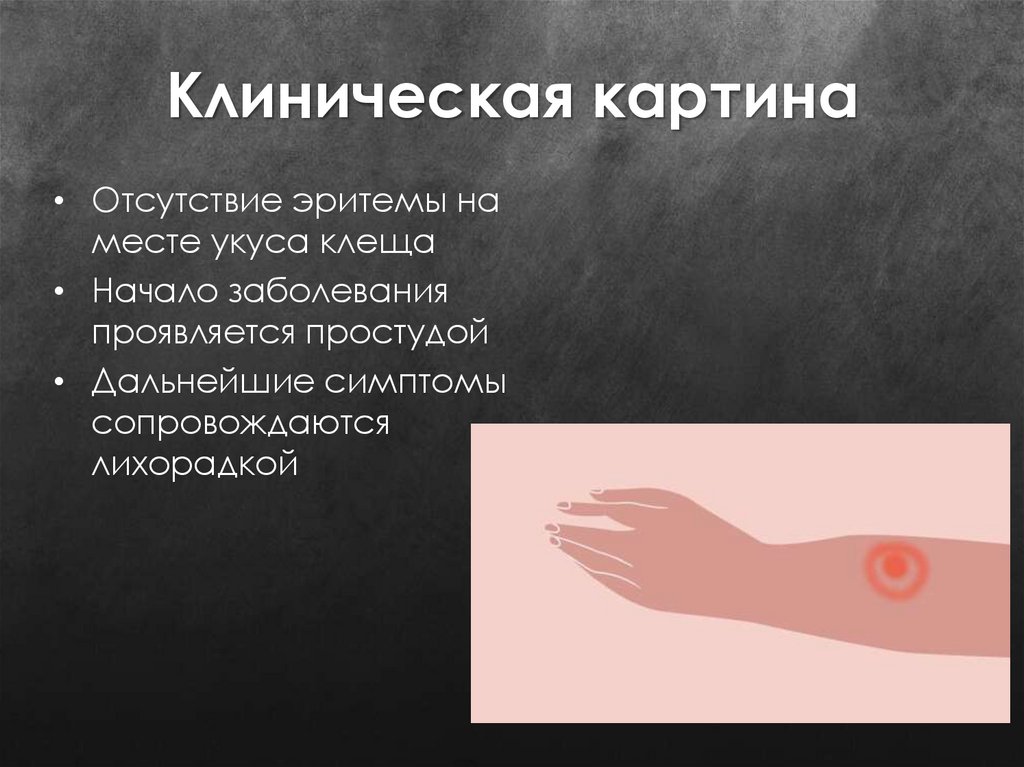 Клиническая картина

• Отсутствие эритемы на месте укуса клеща
• Начало заболевания проявляется простудой
• Дальнейшие симптомы сопровождаются лихорадкой